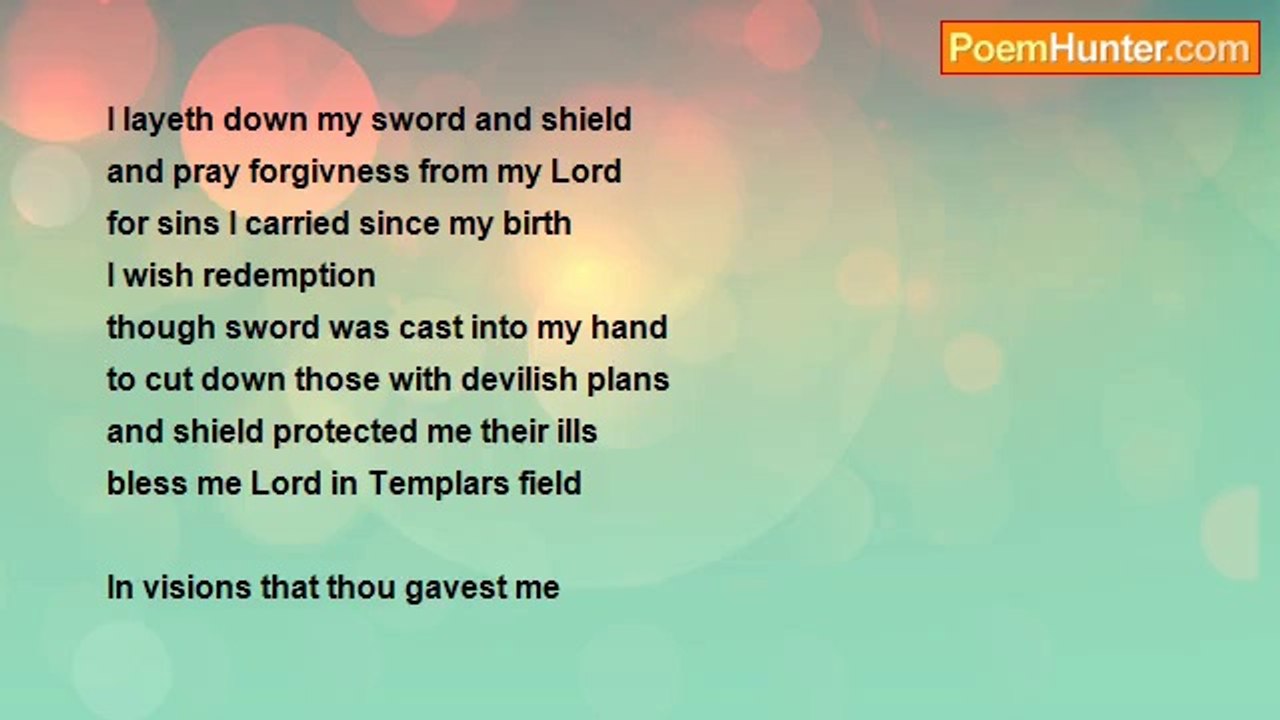 PoemHunter.com

I layeth down my sword and shield
and pray forgivness from my Lord
for sins I carried since my birth
I wish redemption
though sword was cast into my hand
to cut down those with devilish plans
and shield protected me their ills
bless me Lord in Templars field

In visions that thou gavest me